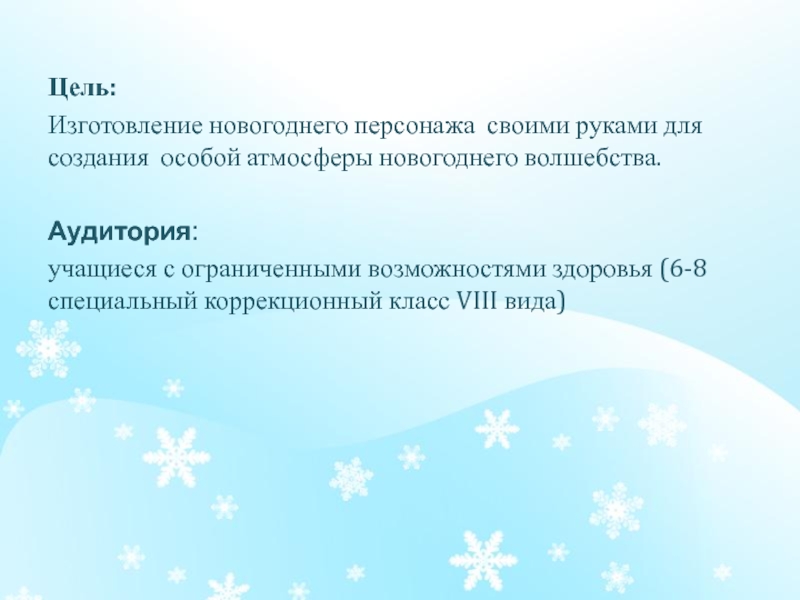 Цель:
Изготовление новогоднего персонажа своими руками для создания особой атмосферы новогоднего волшебства.

Аудитория:
учащиеся с ограниченными возможностями здоровья (6-8 специальный коррекционный класс VIII вида)